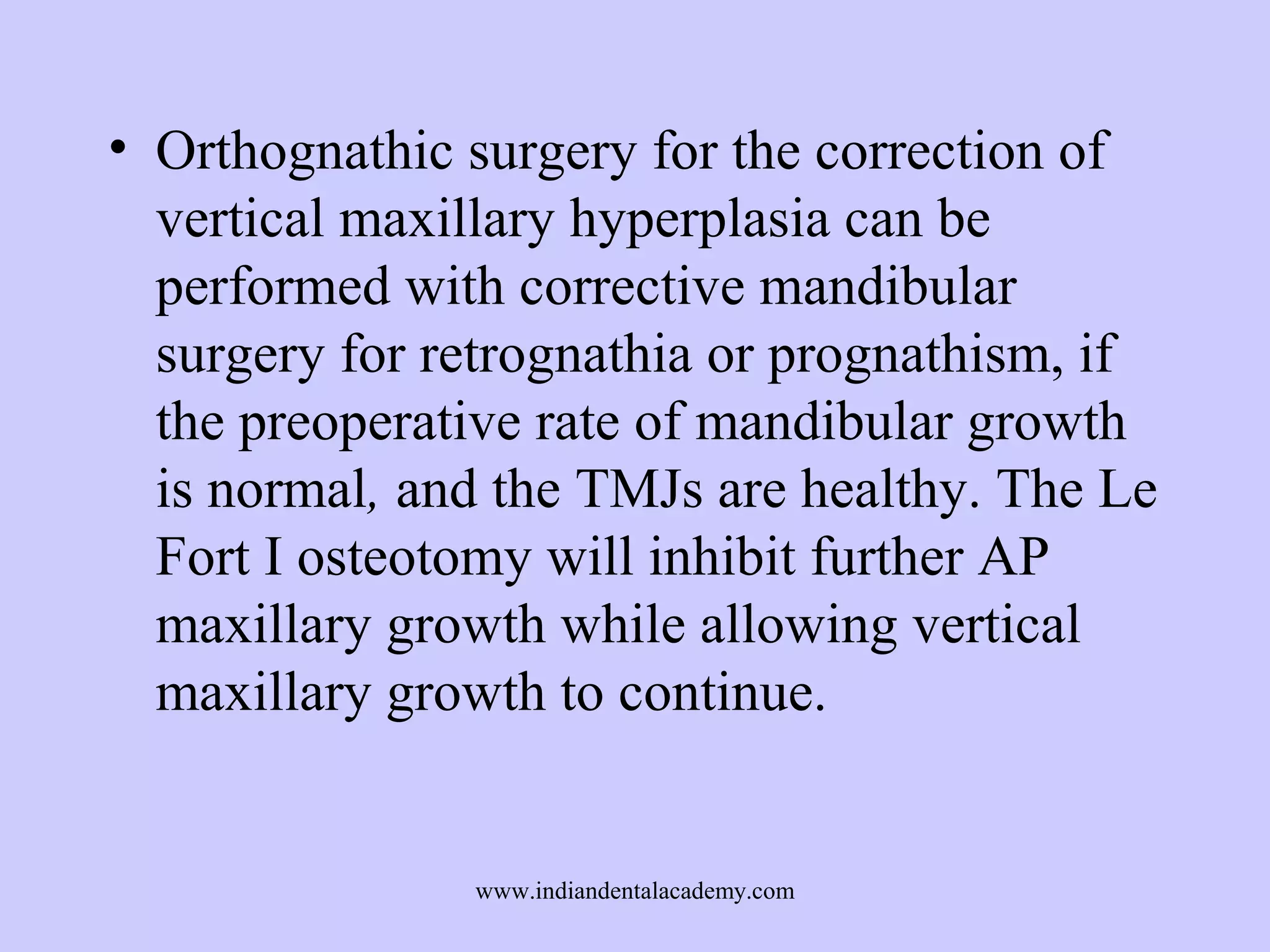 • Orthognathic surgery for the correction of vertical maxillary hyperplasia can be performed with corrective mandibular surgery for retrognathia or prognathism, if the preoperative rate of mandibular growth is normal, and the TMJs are healthy. The Le Fort I osteotomy will inhibit further AP maxillary growth while allowing vertical maxillary growth to continue.

www.indiandentalacademy.com